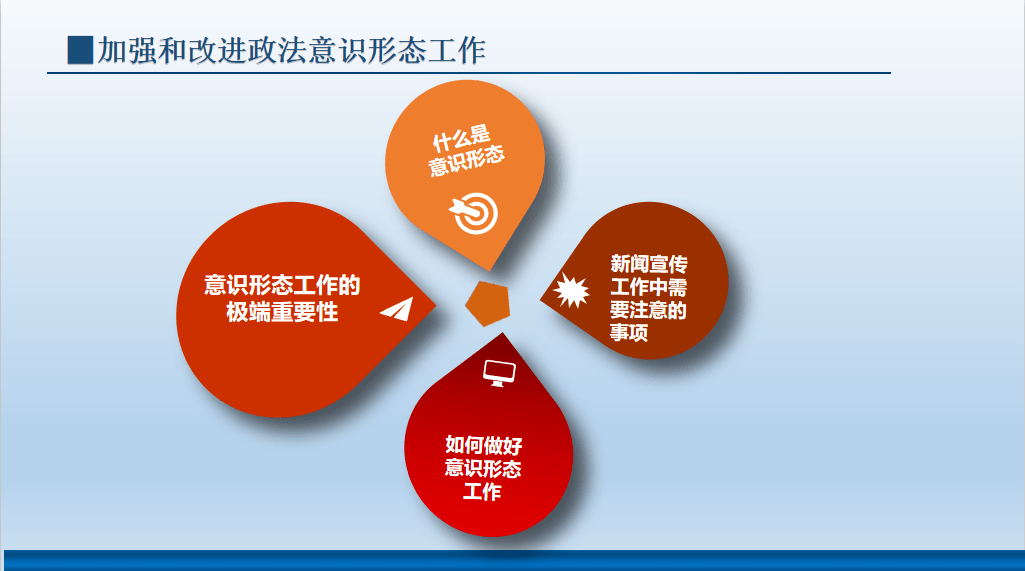 加强和改进政法意识形态工作

什么是意识形态

意识形态工作的极端重要性

新闻宣传工作中需要注意的事项

如何做好意识形态工作